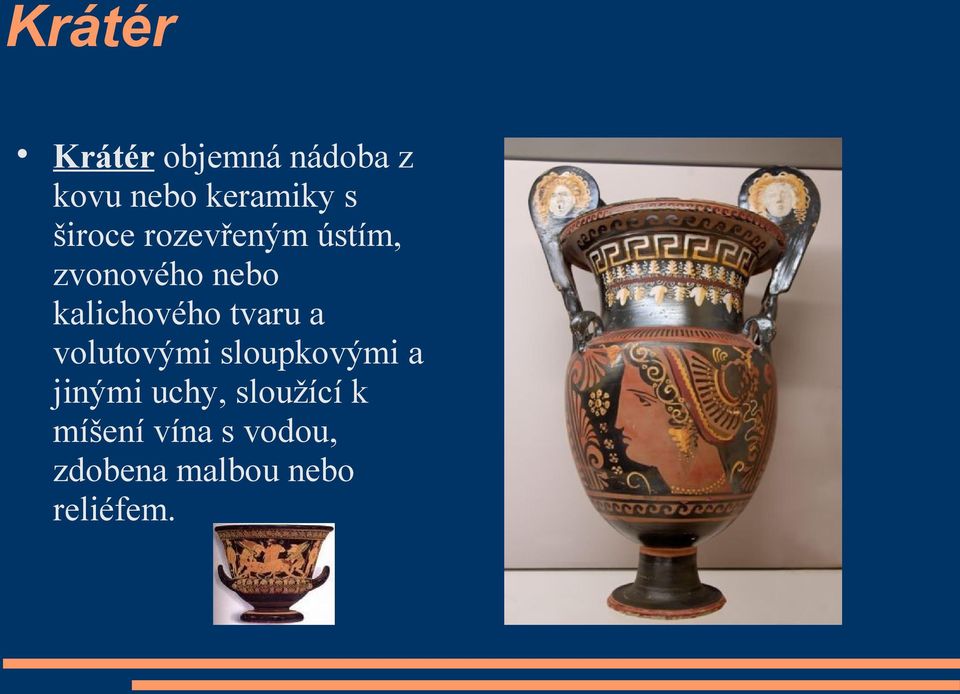 Krátér

• Krátér objemná nádoba z kovu nebo keramiky s široce rozevřeným ústím, zvonového nebo kalichového tvaru a volutovými sloupkovými a jinými uchy, sloužící k míšení vína s vodou, zdobena malbou nebo reliéfem.